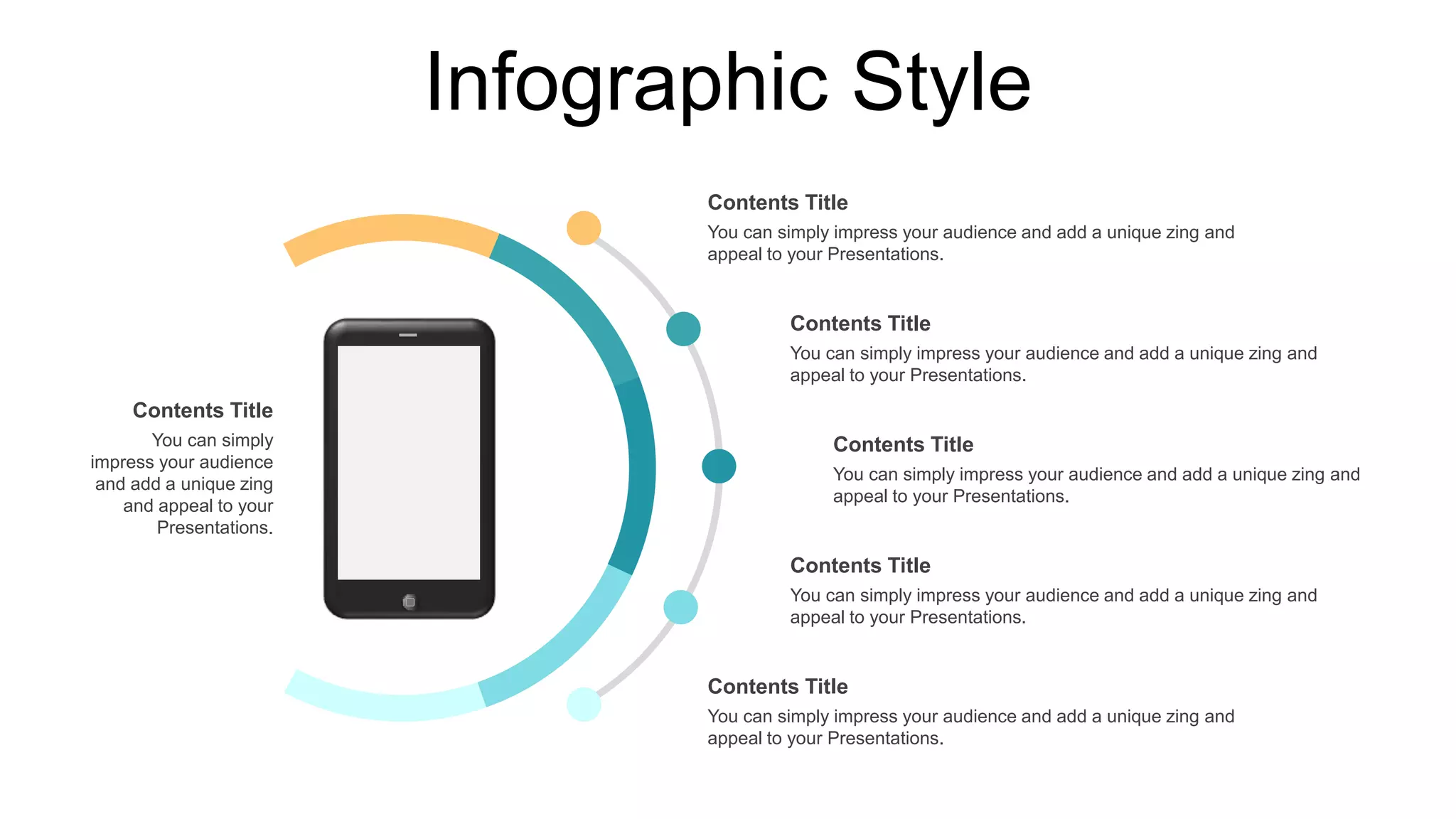 Infographic Style

Contents Title
You can simply impress your audience and add a unique zing and appeal to your Presentations.

Contents Title
You can simply impress your audience and add a unique zing and appeal to your Presentations.

Contents Title
You can simply impress your audience and add a unique zing and appeal to your Presentations.

Contents Title
You can simply impress your audience and add a unique zing and appeal to your Presentations.

Contents Title
You can simply impress your audience and add a unique zing and appeal to your Presentations.

Contents Title
You can simply impress your audience and add a unique zing and appeal to your Presentations.